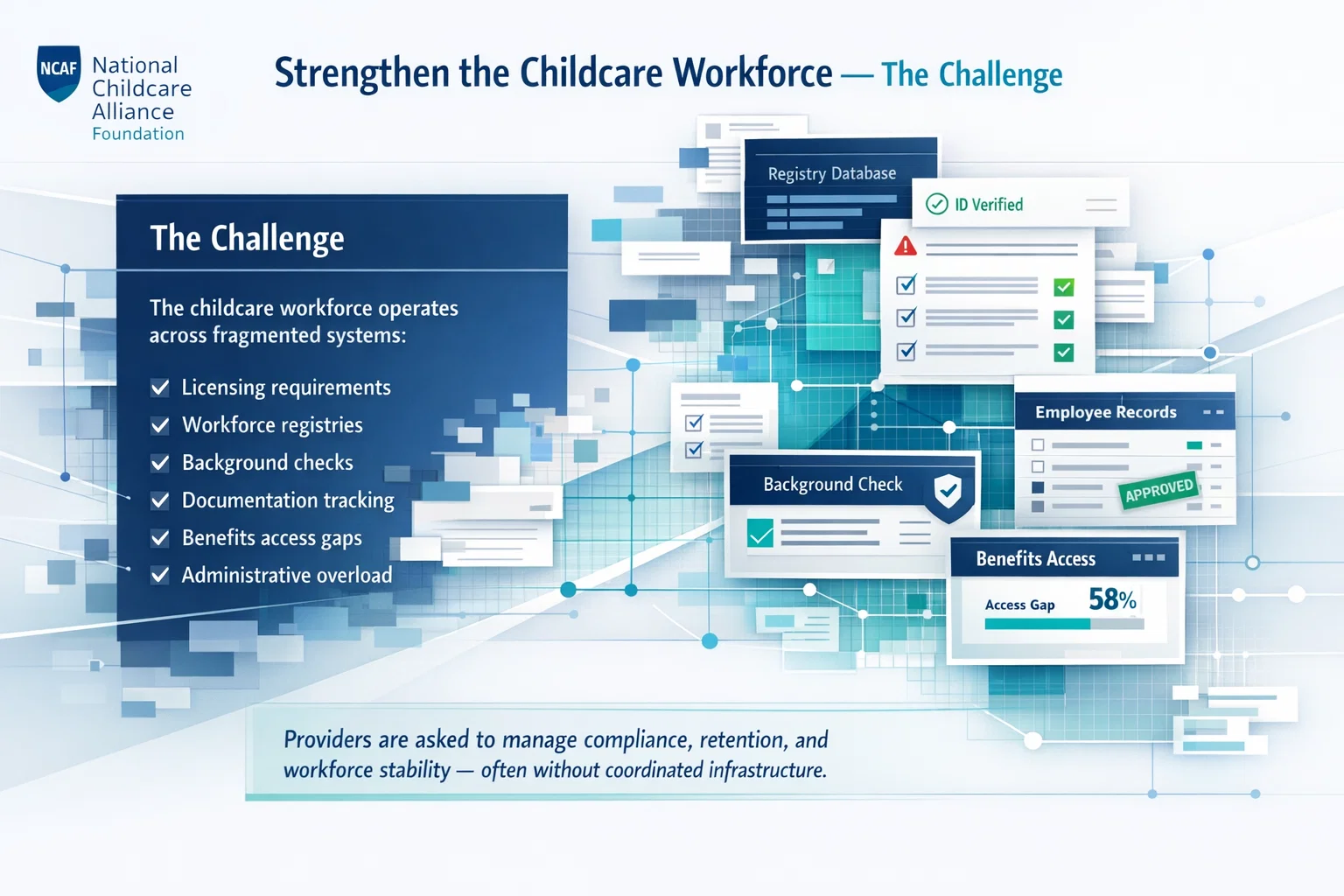 NCAF National Childcare Alliance Foundation

Strengthen the Childcare Workforce — The Challenge

The Challenge

The childcare workforce operates across fragmented systems:

Licensing requirements
Workforce registries
Background checks
Documentation tracking
Benefits access gaps
Administrative overload

Registry Database

ID Verified

Employee Records

APPROVED

Background Check

Benefits Access

Access Gap 58%

Providers are asked to manage compliance, retention, and workforce stability — often without coordinated infrastructure.